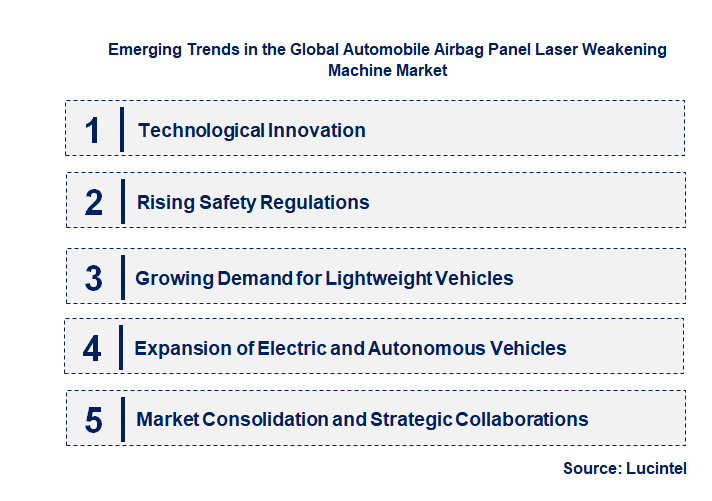 Emerging Trends in the Global Automobile Airbag Panel Laser Weakening Machine Market

1 Technological Innovation

2 Rising Safety Regulations

3 Growing Demand for Lightweight Vehicles

4 Expansion of Electric and Autonomous Vehicles

5 Market Consolidation and Strategic Collaborations

Source: Lucintel